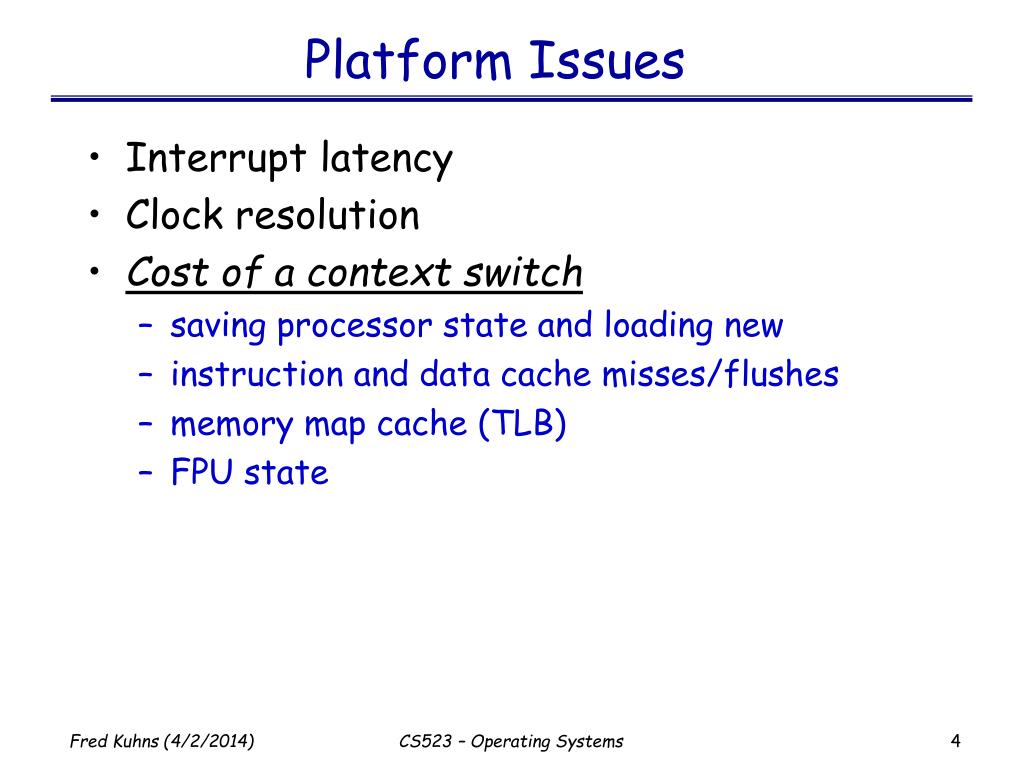 Platform Issues

• Interrupt latency
• Clock resolution
• Cost of a context switch
  – saving processor state and loading new
  – instruction and data cache misses/flushes
  – memory map cache (TLB)
  – FPU state

Fred Kuhns (4/2/2014)
CS523 – Operating Systems
4